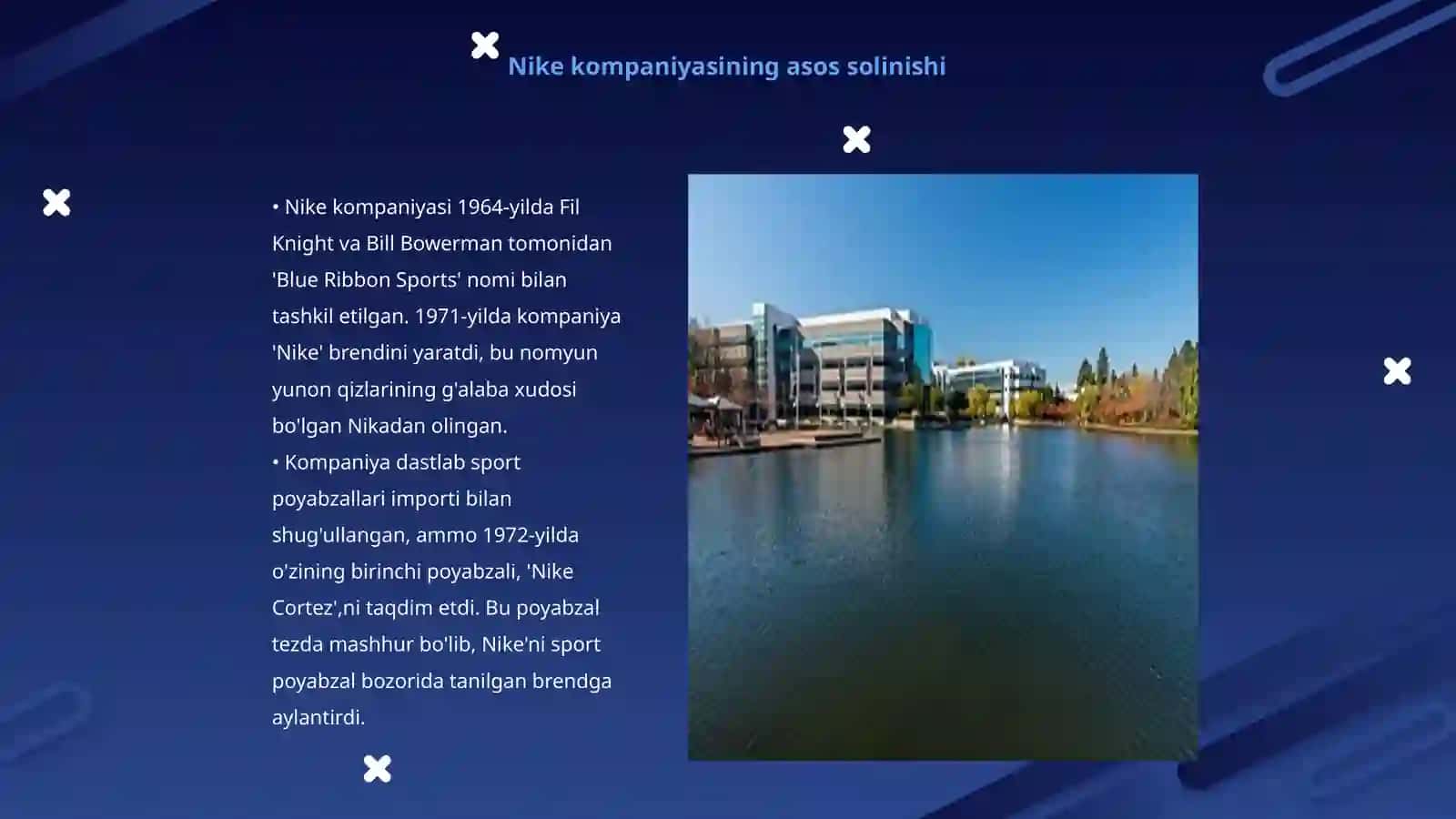 Nike kompaniyasining asos solinishi

• Nike kompaniyasi 1964-yilda Fil Knight va Bill Bowerman tomonidan 'Blue Ribbon Sports' nomi bilan tashkil etilgan. 1971-yilda kompaniya 'Nike' brendini yaratdi, bu nomyun yunon qizlarining g'alaba xudosi bo'lgan Nikadan olingan.
• Kompaniya dastlab sport poyabzallari importi bilan shug'ullangan, ammo 1972-yilda o'zining birinchi poyabzali, 'Nike Cortez',ni taqdim etdi. Bu poyabzal tezda mashhur bo'lib, Nike'ni sport poyabzal bozorida tanilgan brendga aylantirdi.